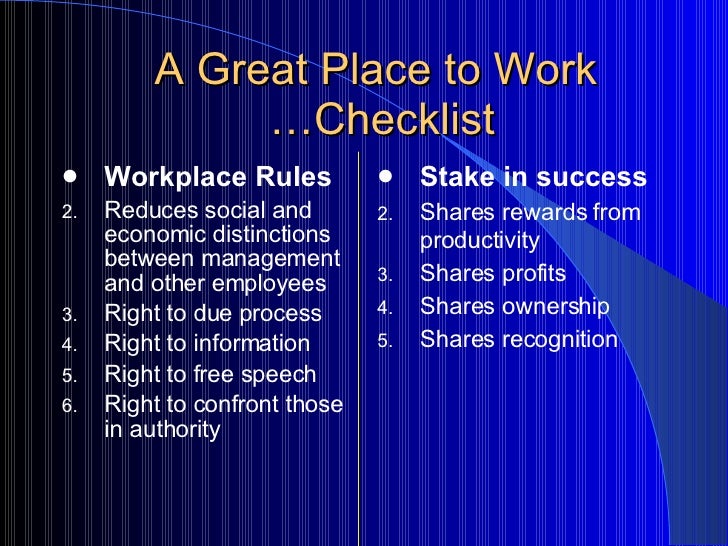 A Great Place to Work …Checklist

• Workplace Rules
2. Reduces social and economic distinctions between management and other employees
3. Right to due process
4. Right to information
5. Right to free speech
6. Right to confront those in authority

• Stake in success
2. Shares rewards from productivity
3. Shares profits
4. Shares ownership
5. Shares recognition